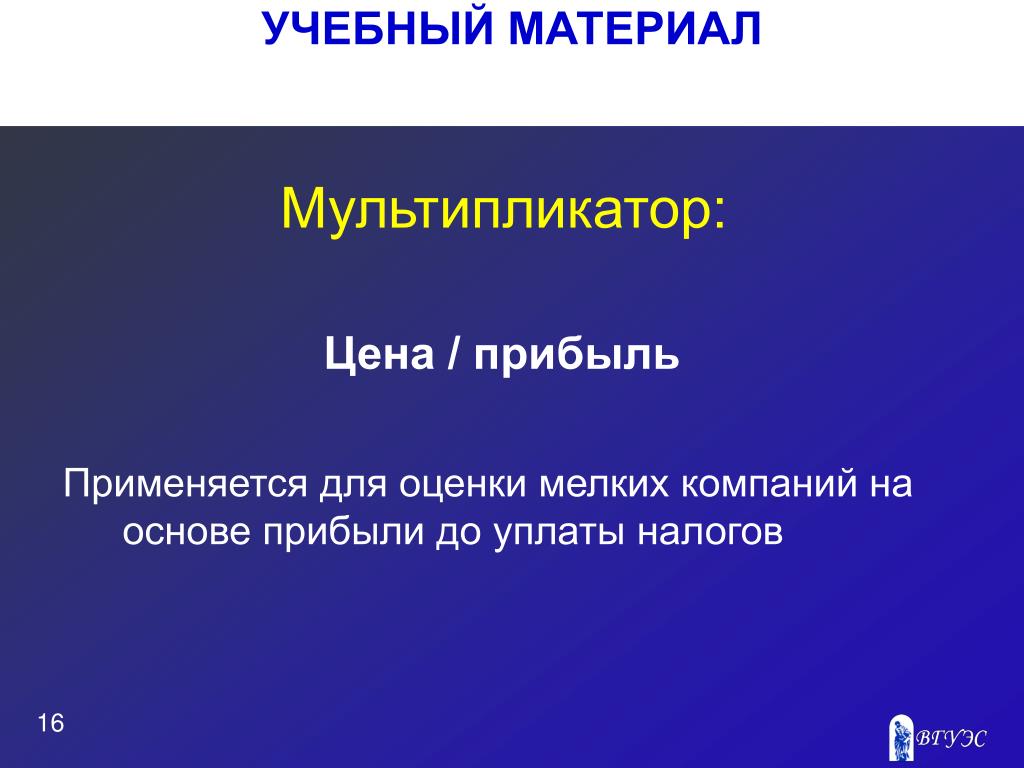 УЧЕБНЫЙ МАТЕРИАЛ

Мультипликатор:

Цена / прибыль

Применяется для оценки мелких компаний на основе прибыли до уплаты налогов

16

ВГУЭС